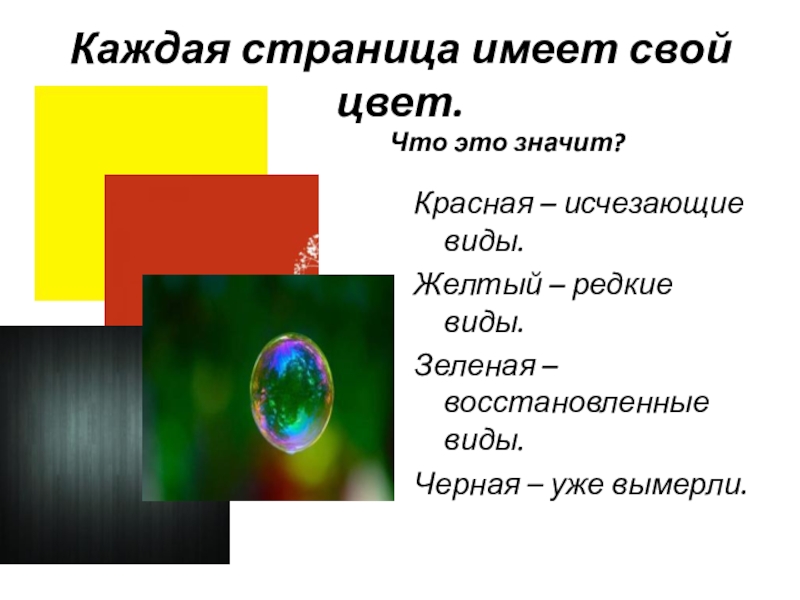 Каждая страница имеет свой цвет.

Что это значит?

Красная – исчезающие виды.

Желтый – редкие виды.

Зеленая – восстановленные виды.

Черная – уже вымерли.